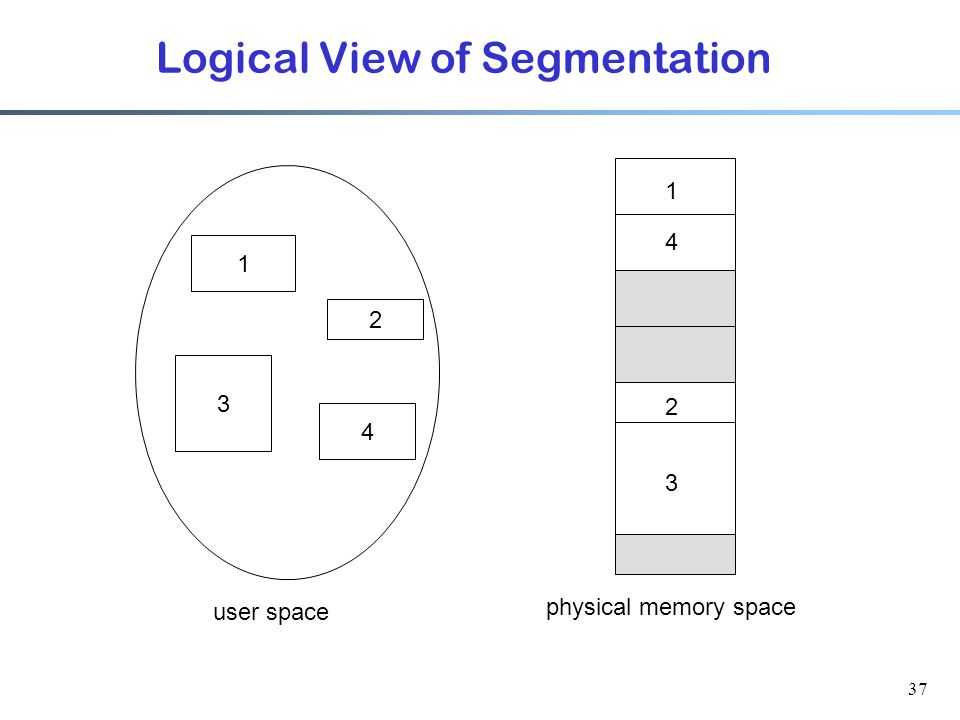 Logical View of Segmentation

1

2

3

4

user space

1

4

2

3

physical memory space

37